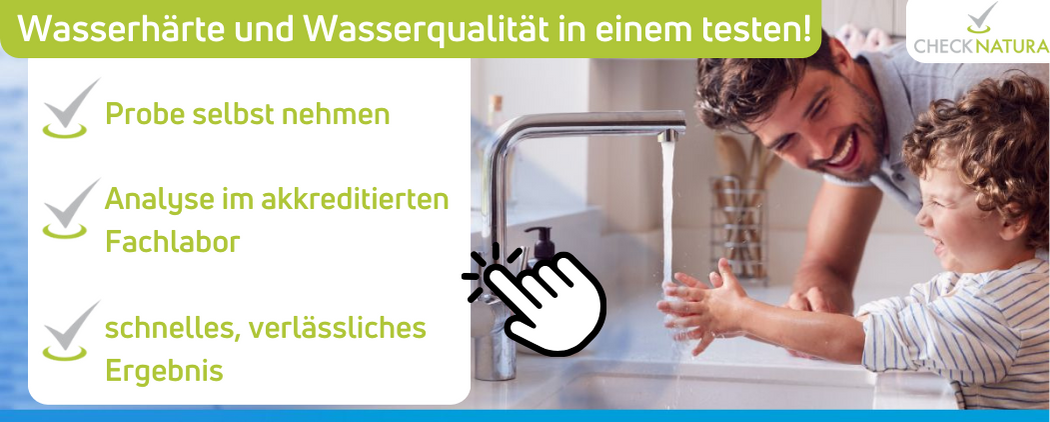 Wasserhärte und Wasserqualität in einem testen!

CHECK NATURA

Probe selbst nehmen

Analyse im akkreditierten Fachlabor

schnelles, verlässliches Ergebnis